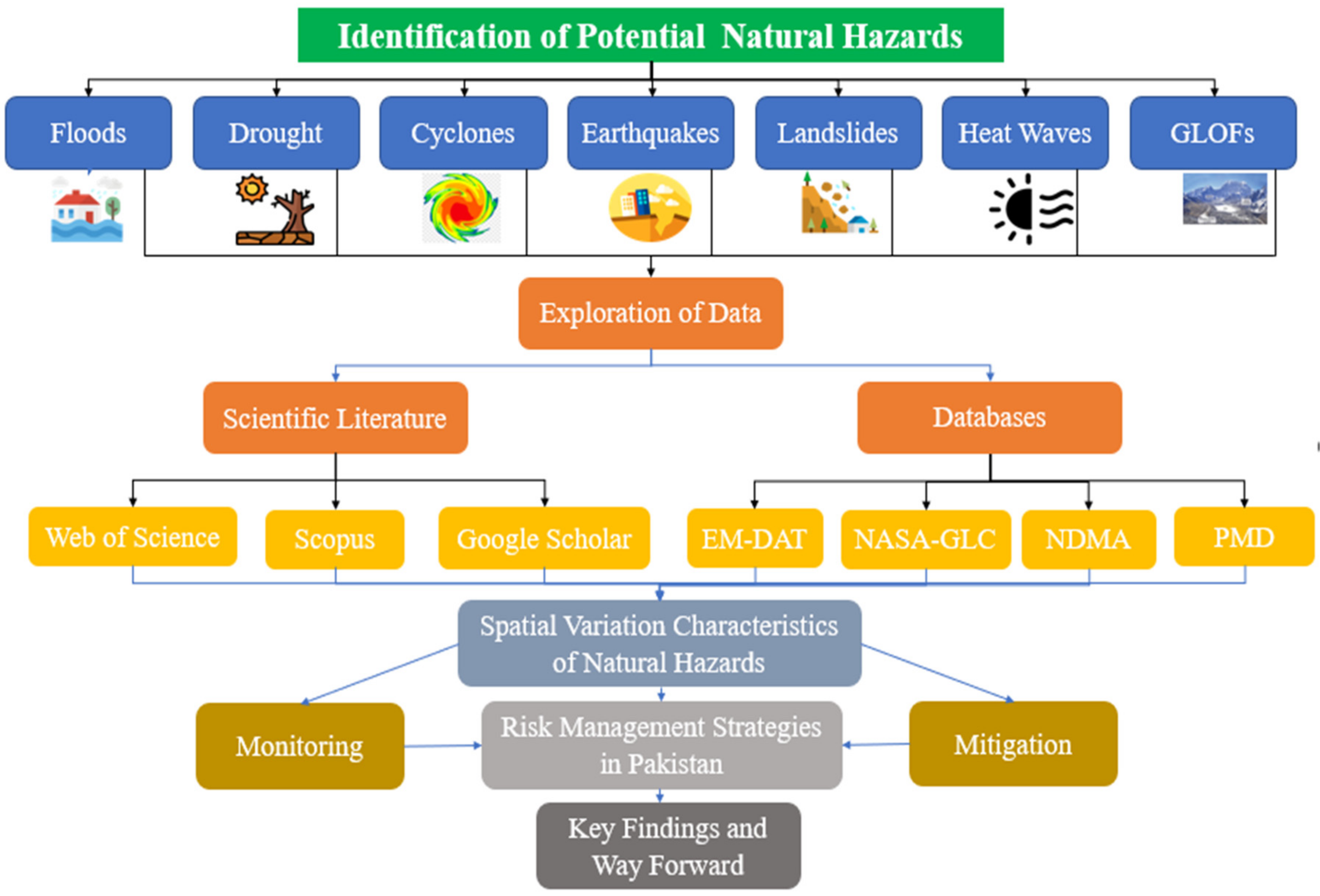 Identification of Potential Natural Hazards

Floods

Drought

Cyclones

Earthquakes

Landslides

Heat Waves

GLOFs

Exploration of Data

Scientific Literature

Databases

Web of Science

Scopus

Google Scholar

EM-DAT

NASA-GLC

NDMA

PMD

Spatial Variation Characteristics of Natural Hazards

Monitoring

Risk Management Strategies in Pakistan

Mitigation

Key Findings and Way Forward